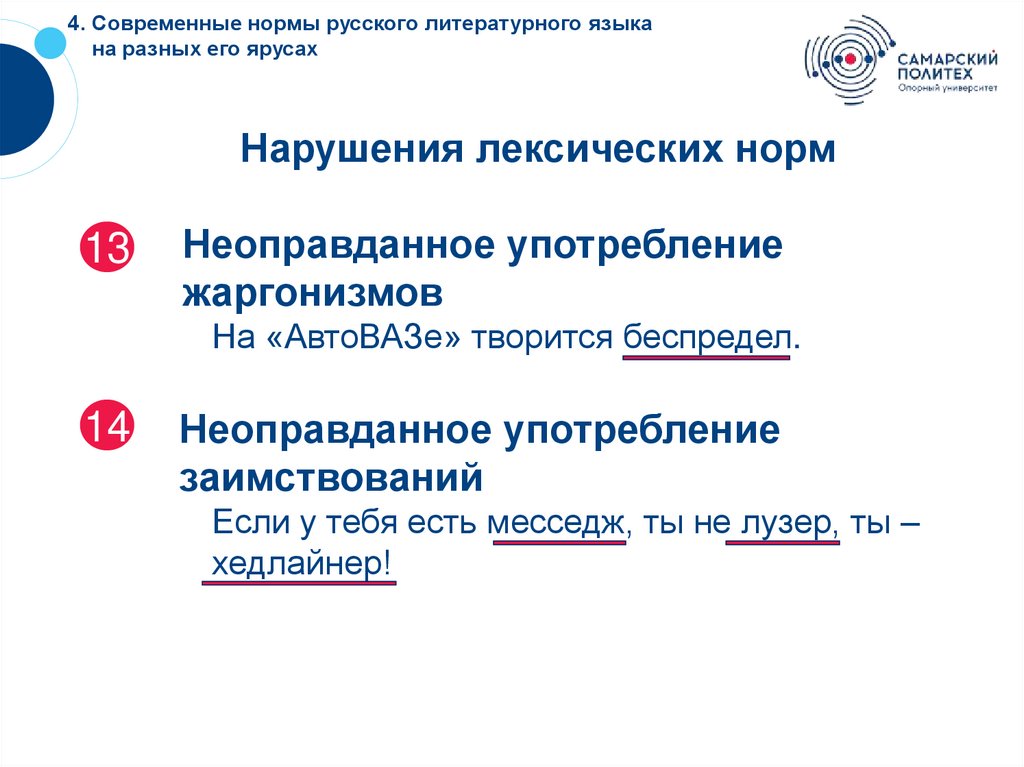 4. Современные нормы русского литературного языка на разных его ярусах

САМАРСКИЙ ПОЛИТЕХ
Опорный университет

Нарушения лексических норм

13 Неоправданное употребление жаргонизмов
На «АвтоВАЗе» творится беспредел.

14 Неоправданное употребление заимствований
Если у тебя есть месседж, ты не лузер, ты – хедлайнер!